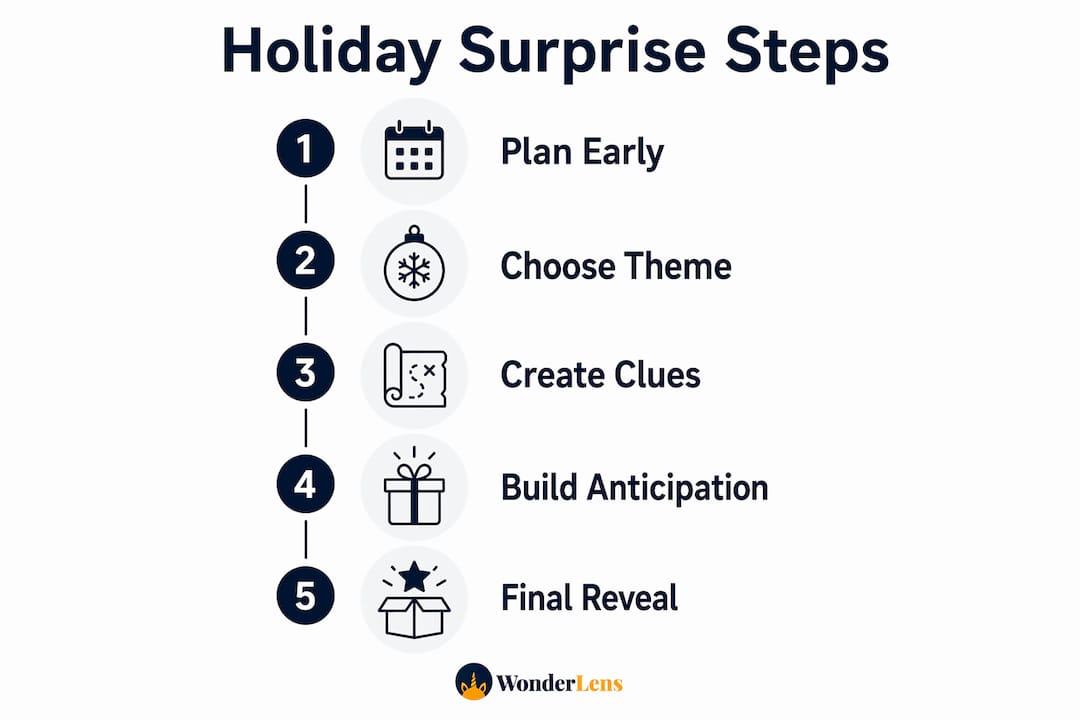 Holiday Surprise Steps

1 Plan Early

2 Choose Theme

3 Create Clues

4 Build Anticipation

5 Final Reveal

WonderLens